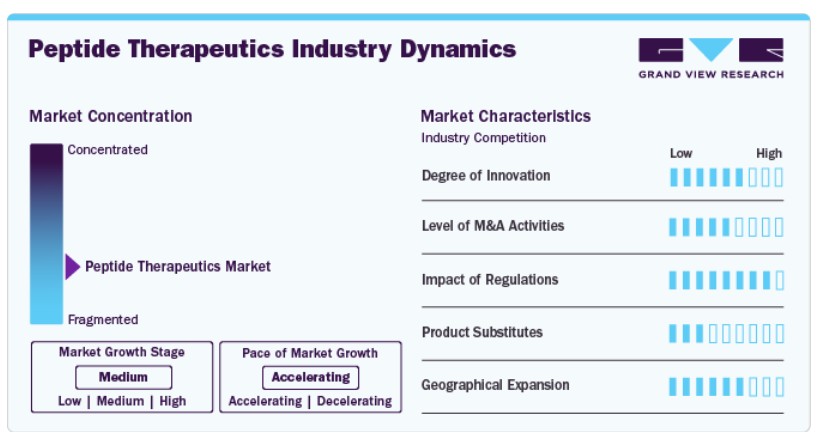 Peptide Therapeutics Industry Dynamics

GRAND VIEW RESEARCH

Market Concentration

Concentrated

Peptide Therapeutics Market

Fragmented

Market Growth Stage

Medium

Low | Medium | High

Pace of Market Growth

Accelerating

Accelerating | Decelerating

Market Characteristics

Industry Competition

Low High

Degree of Innovation

Level of M&A Activities

Impact of Regulations

Product Substitutes

Geographical Expansion